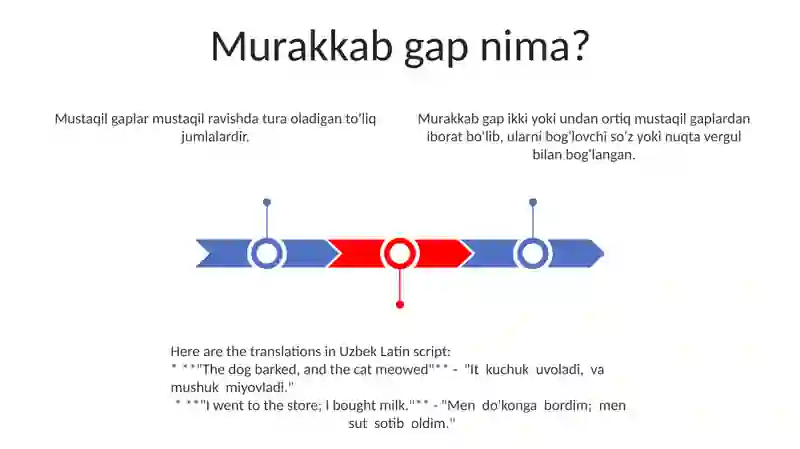 Murakkab gap nima?

Mustaqil gaplar mustaqil ravishda tura oladigan to'liq jumlalardir.

Murakkab gap ikki yoki undan ortiq mustaqil gaplardan iborat bo'lib, ularni bog'lovchi so'z yoki nuqta vergul bilan bog'langan.

Here are the translations in Uzbek Latin script:
* **"The dog barked, and the cat meowed"** - "It kuchuk uvoladi, va mushuk miyovladi."
* **"I went to the store; I bought milk."** - "Men do'konga bordim; men sut sotib oldim."